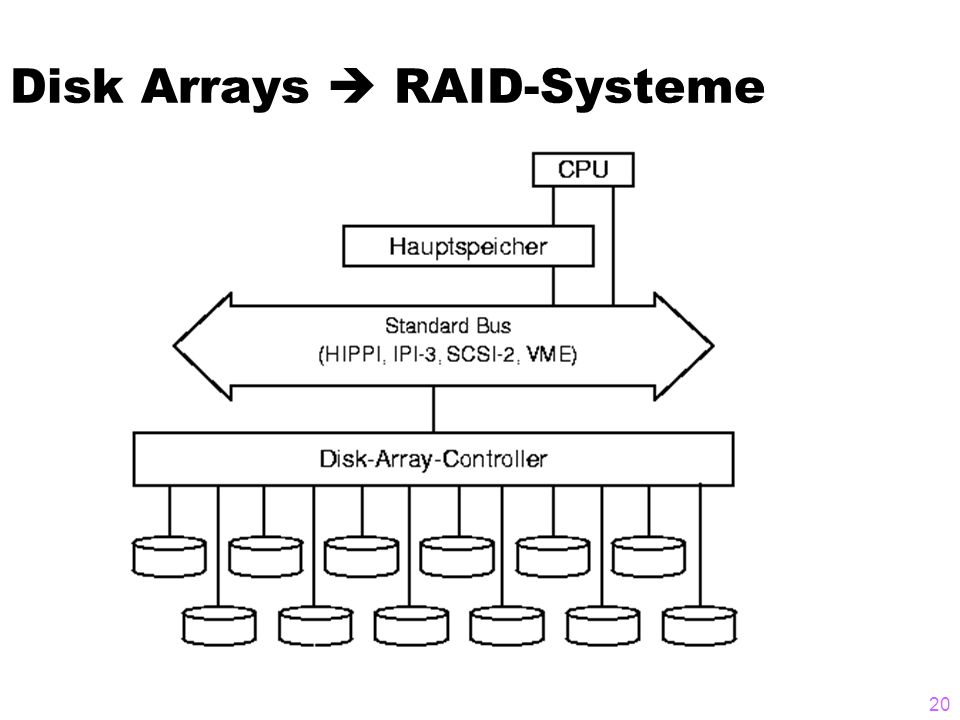 Disk Arrays ➔ RAID-Systeme

CPU

Hauptspeicher

Standard Bus
(HIPPI, IPI-3, SCSI-2, VME)

Disk-Array-Controller

20